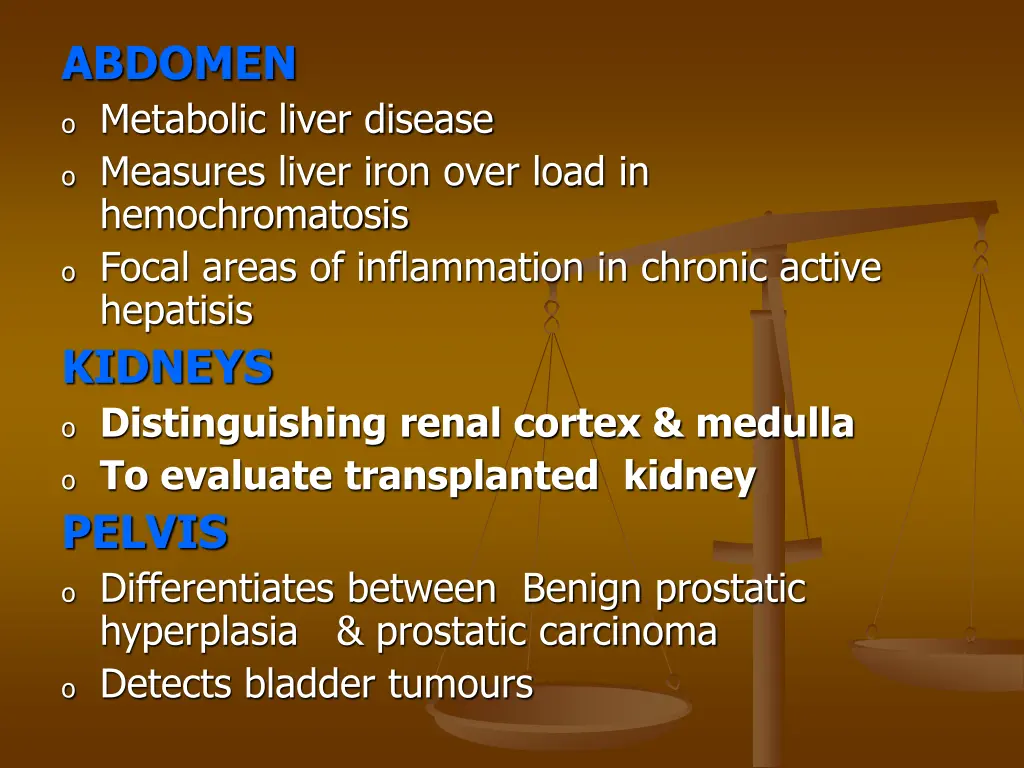 ABDOMEN

o Metabolic liver disease
o Measures liver iron over load in hemochromatosis
o Focal areas of inflammation in chronic active hepatisis

KIDNEYS

o Distinguishing renal cortex & medulla
o To evaluate transplanted kidney

PELVIS

o Differentiates between Benign prostatic hyperplasia & prostatic carcinoma
o Detects bladder tumours